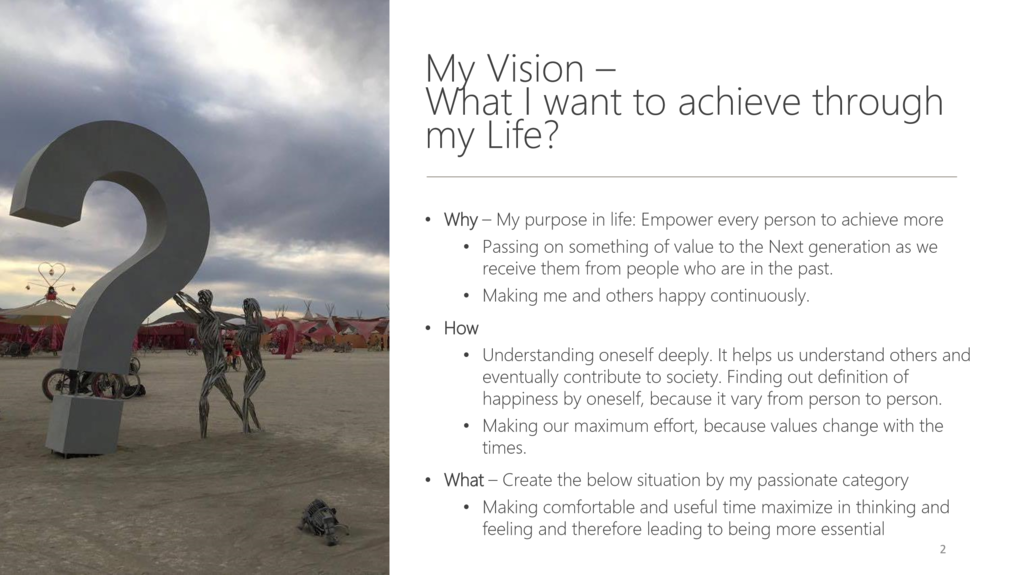 My Vision –
What I want to achieve through my Life?

• Why – My purpose in life: Empower every person to achieve more
• Passing on something of value to the Next generation as we receive them from people who are in the past.
• Making me and others happy continuously.

• How
• Understanding oneself deeply. It helps us understand others and eventually contribute to society. Finding out definition of happiness by oneself, because it vary from person to person.
• Making our maximum effort, because values change with the times.

• What – Create the below situation by my passionate category
• Making comfortable and useful time maximize in thinking and feeling and therefore leading to being more essential

2